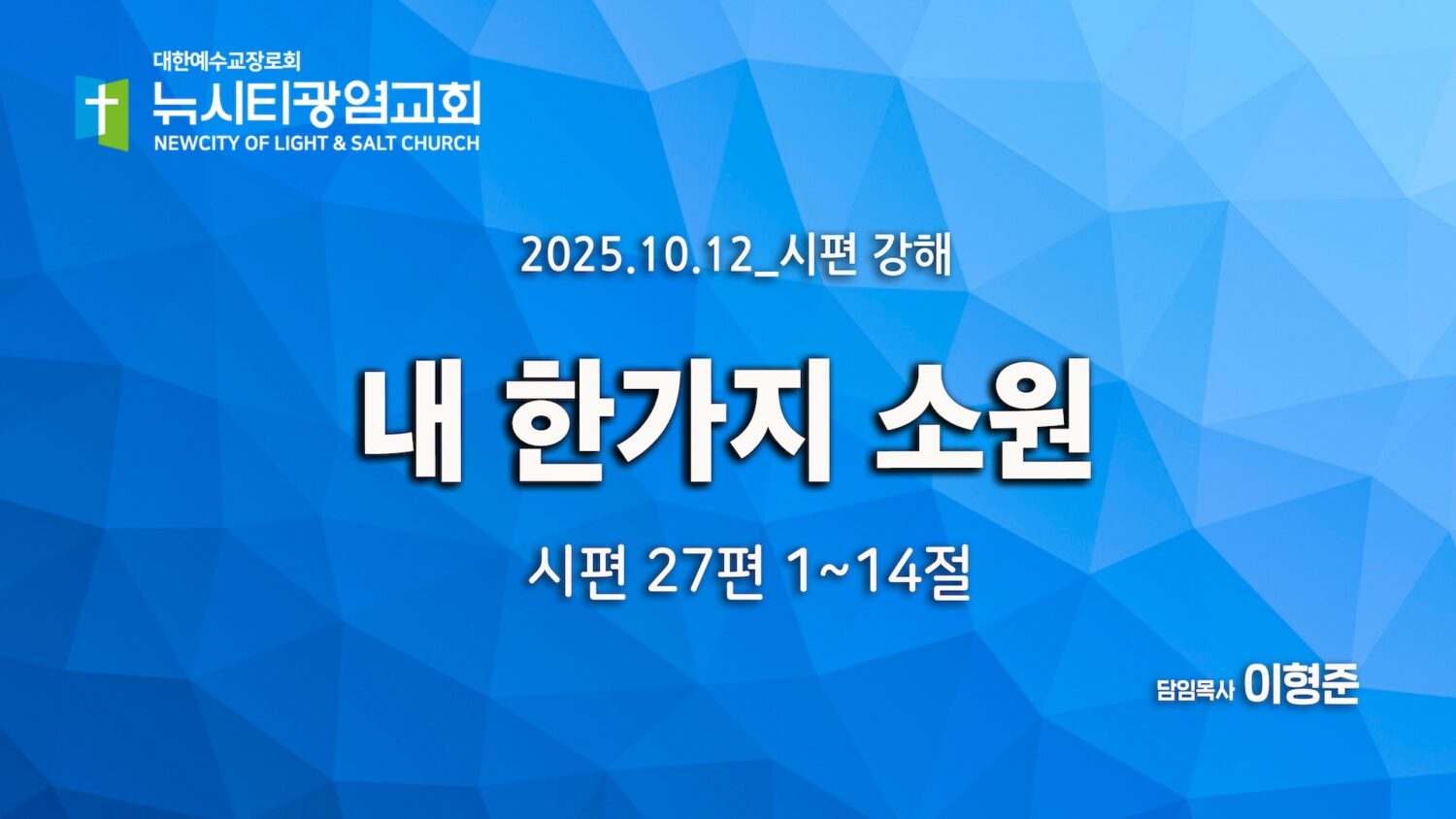 대한예수교장로회
뉴시티광염교회
NEWCITY OF LIGHT & SALT CHURCH

2025.10.12_시편 강해

내 한가지 소원

시편 27편 1~14절

담임목사 이형준